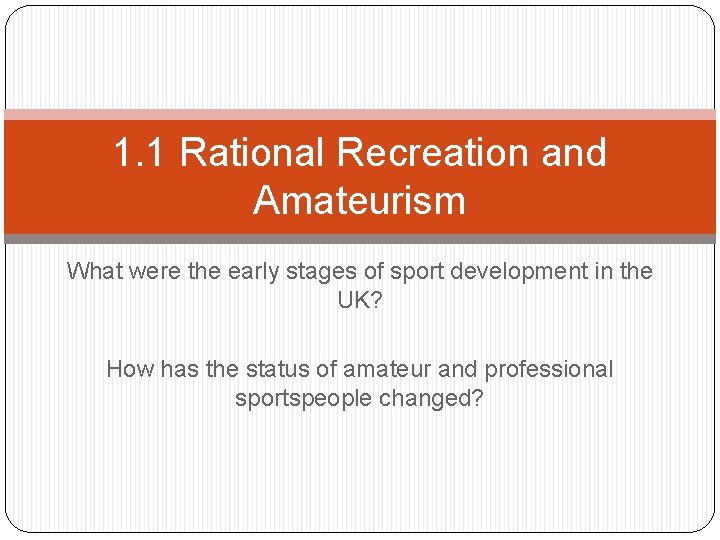 1.1 Rational Recreation and Amateurism

What were the early stages of sport development in the UK?

How has the status of amateur and professional sportspeople changed?